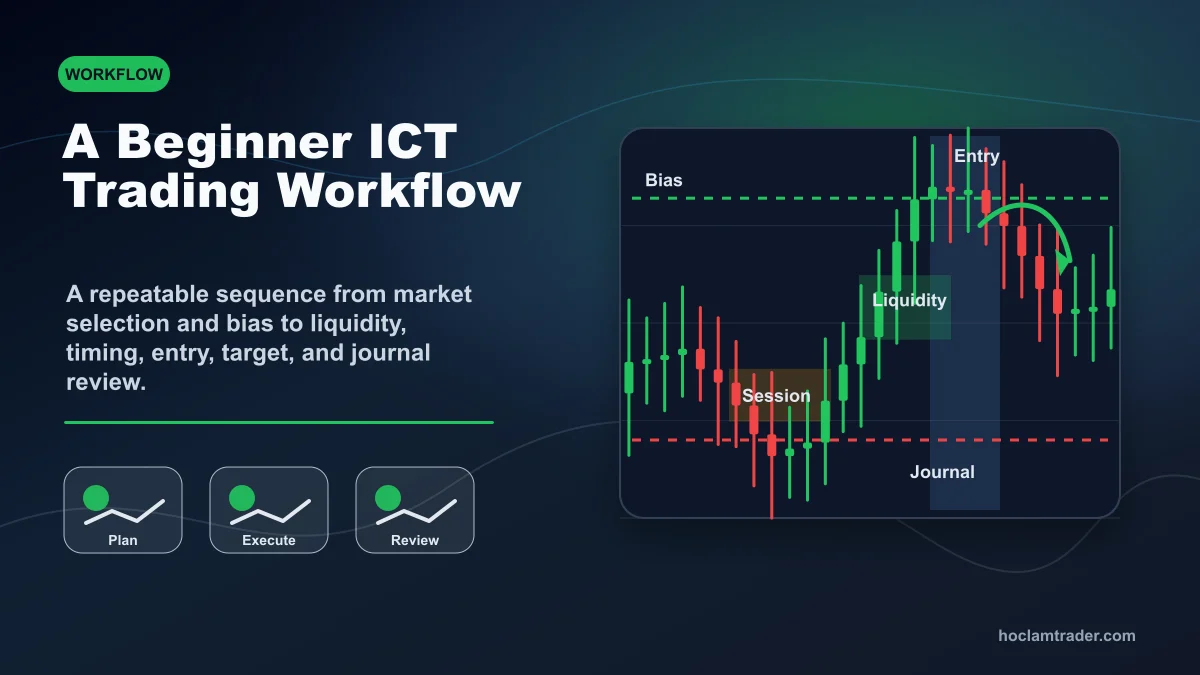 WORKFLOW

A Beginner ICT Trading Workflow

A repeatable sequence from market selection and bias to liquidity, timing, entry, target, and journal review.

Plan

Execute

Review

Bias

Entry

Liquidity

Session

Journal

hoclamtrader.com